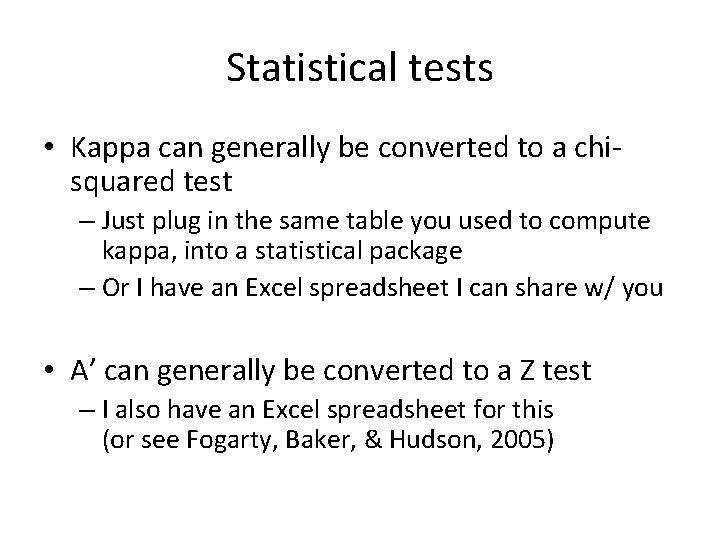 Statistical tests

• Kappa can generally be converted to a chi-squared test
 – Just plug in the same table you used to compute kappa, into a statistical package
 – Or I have an Excel spreadsheet I can share w/ you

• A’ can generally be converted to a Z test
 – I also have an Excel spreadsheet for this (or see Fogarty, Baker, & Hudson, 2005)